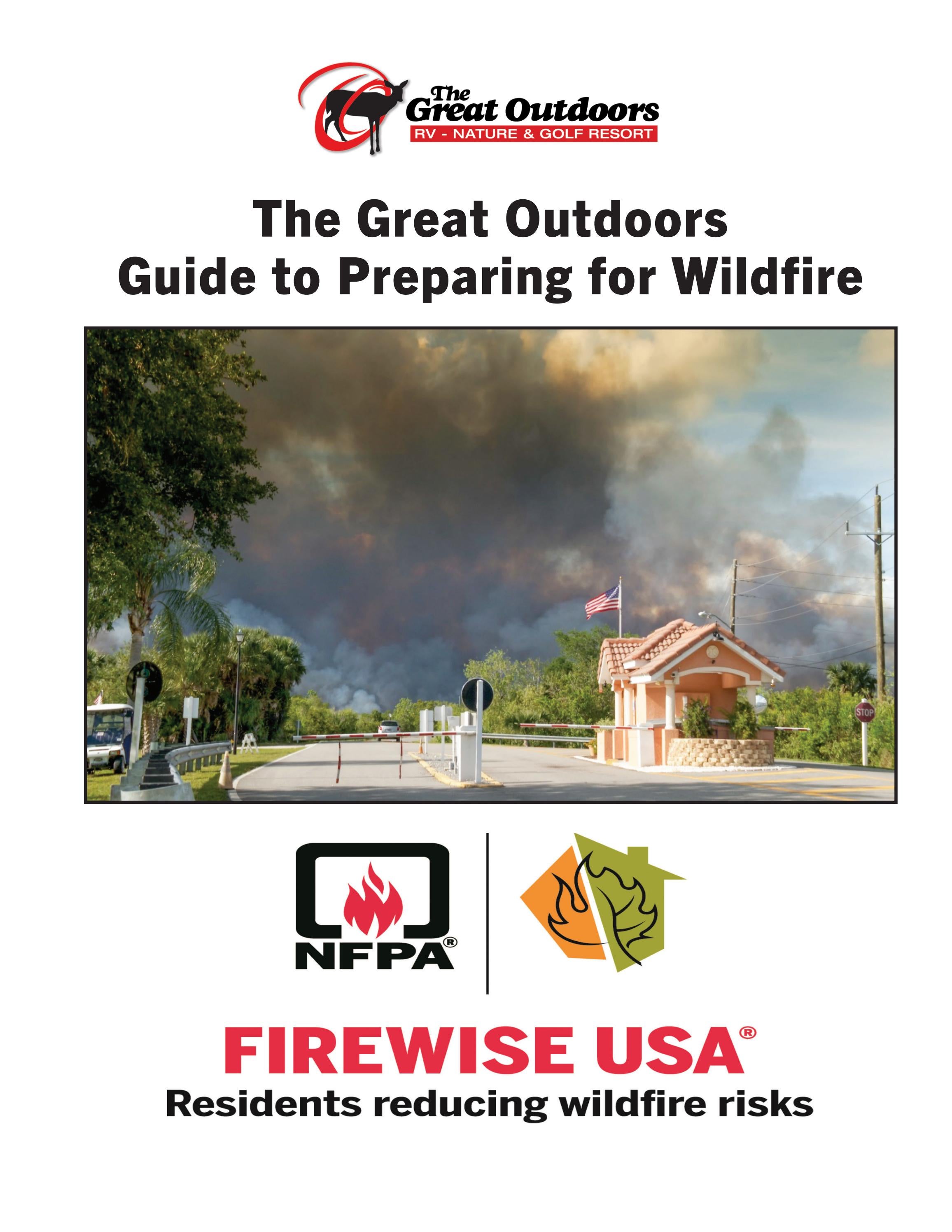 The Great Outdoors
RV - NATURE & GOLF RESORT

The Great Outdoors
Guide to Preparing for Wildfire

STOP

NFPA®

FIREWISE USA®
Residents reducing wildfire risks